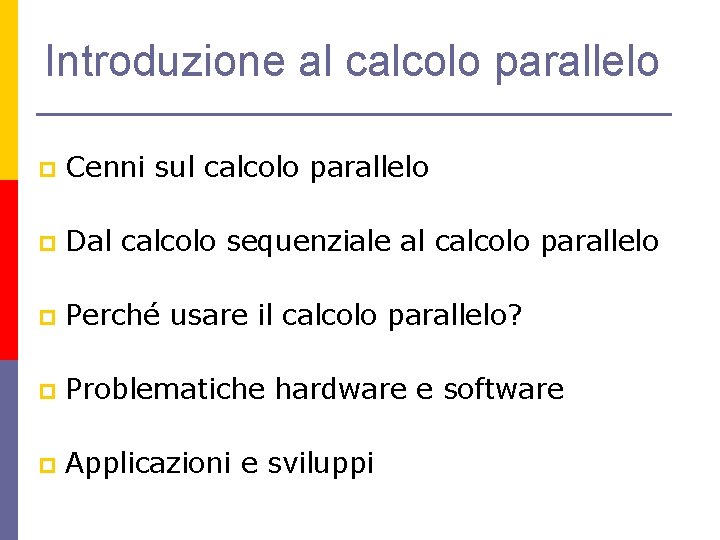 Introduzione al calcolo parallelo

Cenni sul calcolo parallelo

Dal calcolo sequenziale al calcolo parallelo

Perché usare il calcolo parallelo?

Problematiche hardware e software

Applicazioni e sviluppi